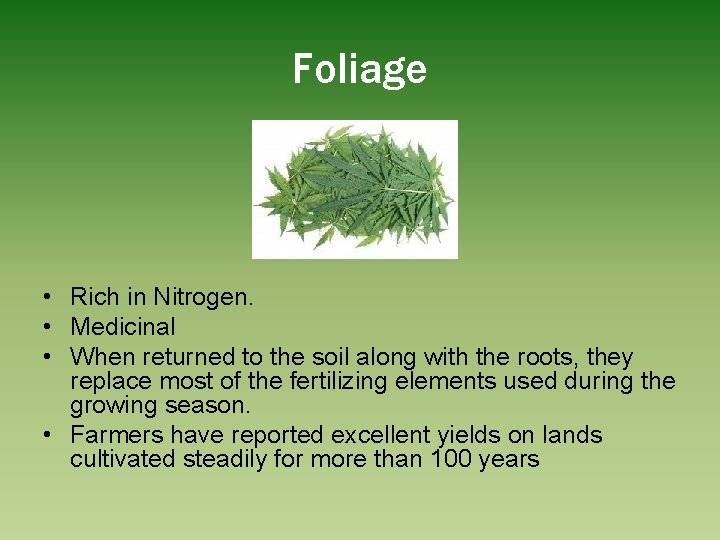 Foliage

• Rich in Nitrogen.
• Medicinal
• When returned to the soil along with the roots, they replace most of the fertilizing elements used during the growing season.
• Farmers have reported excellent yields on lands cultivated steadily for more than 100 years